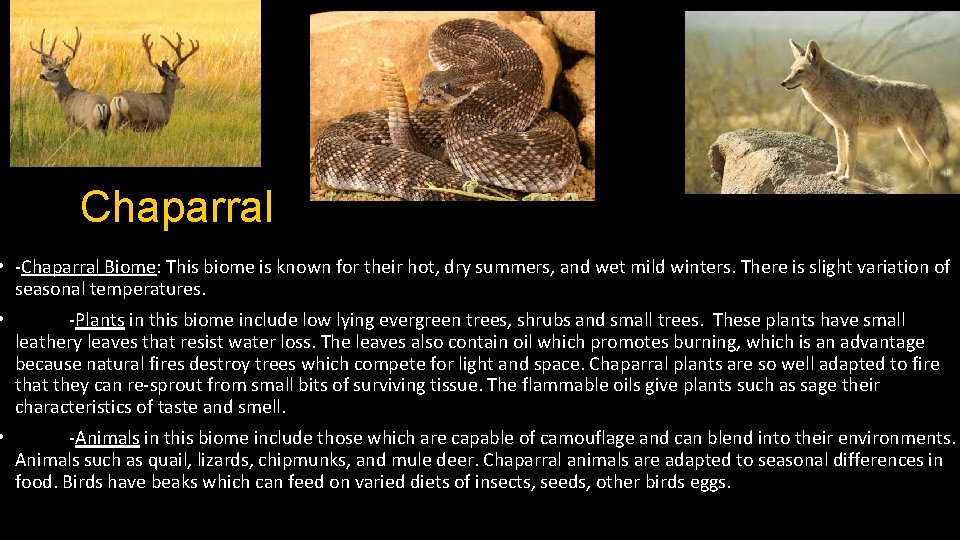 Chaparral

• -Chaparral Biome: This biome is known for their hot, dry summers, and wet mild winters. There is slight variation of seasonal temperatures.

• -Plants in this biome include low lying evergreen trees, shrubs and small trees. These plants have small leathery leaves that resist water loss. The leaves also contain oil which promotes burning, which is an advantage because natural fires destroy trees which compete for light and space. Chaparral plants are so well adapted to fire that they can re-sprout from small bits of surviving tissue. The flammable oils give plants such as sage their characteristics of taste and smell.

• -Animals in this biome include those which are capable of camouflage and can blend into their environments. Animals such as quail, lizards, chipmunks, and mule deer. Chaparral animals are adapted to seasonal differences in food. Birds have beaks which can feed on varied diets of insects, seeds, other birds eggs.